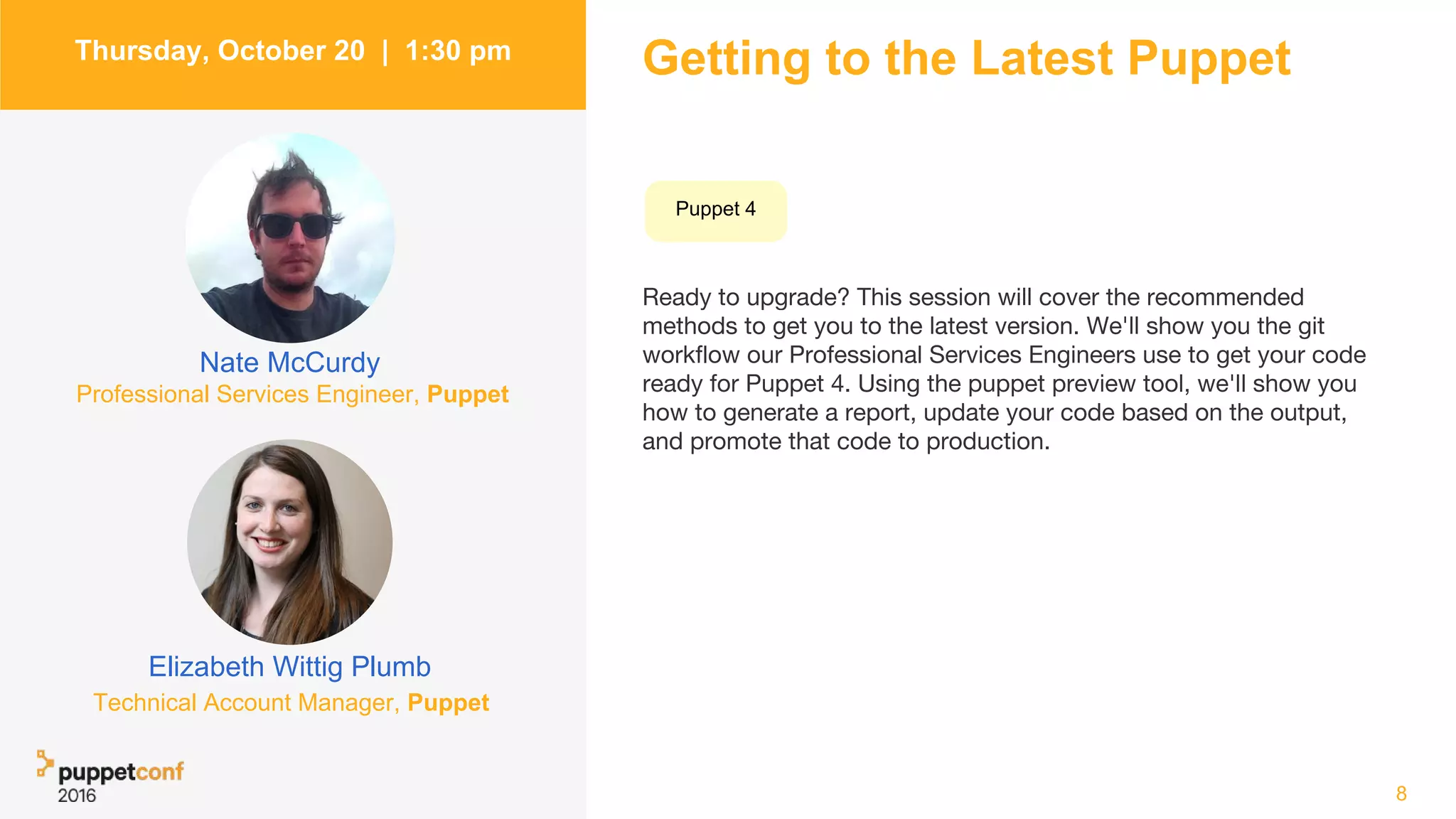 Thursday, October 20 | 1:30 pm

Nate McCurdy
Professional Services Engineer, Puppet

Elizabeth Wittig Plumb
Technical Account Manager, Puppet

puppetconf
2016

Getting to the Latest Puppet

Puppet 4

Ready to upgrade? This session will cover the recommended methods to get you to the latest version. We'll show you the git workflow our Professional Services Engineers use to get your code ready for Puppet 4. Using the puppet preview tool, we'll show you how to generate a report, update your code based on the output, and promote that code to production.

8